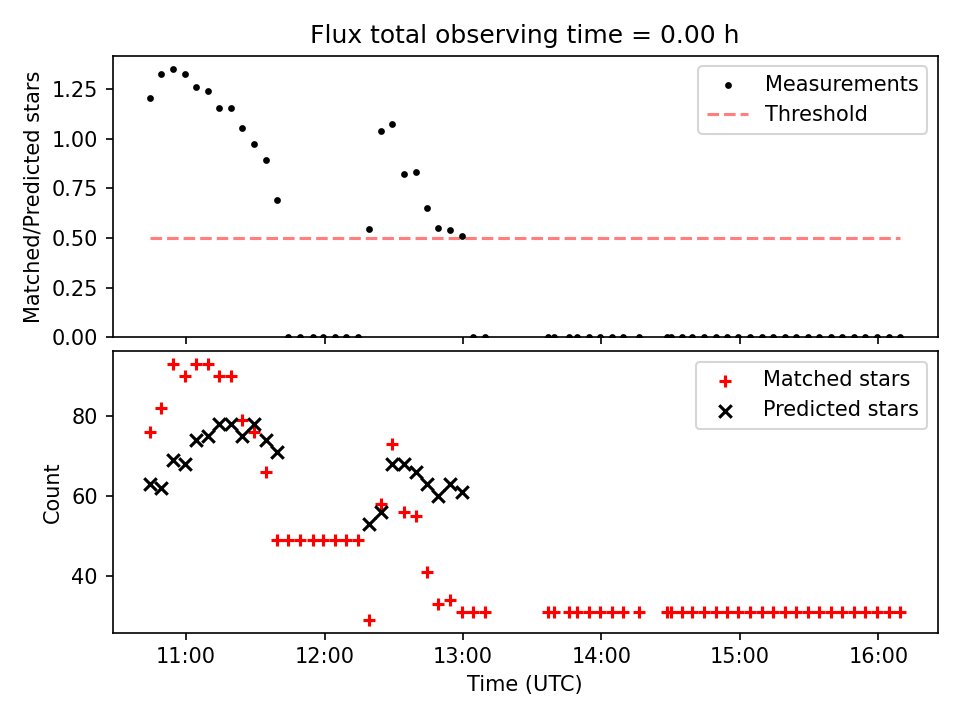 Flux total observing time = 0.00 h

Matched/Predicted stars

1.25
1.00
0.75
0.50
0.25
0.00

Measurements
Threshold

Count

80
60
40

Matched stars
Predicted stars

11:00
12:00
13:00
14:00
15:00
16:00

Time (UTC)